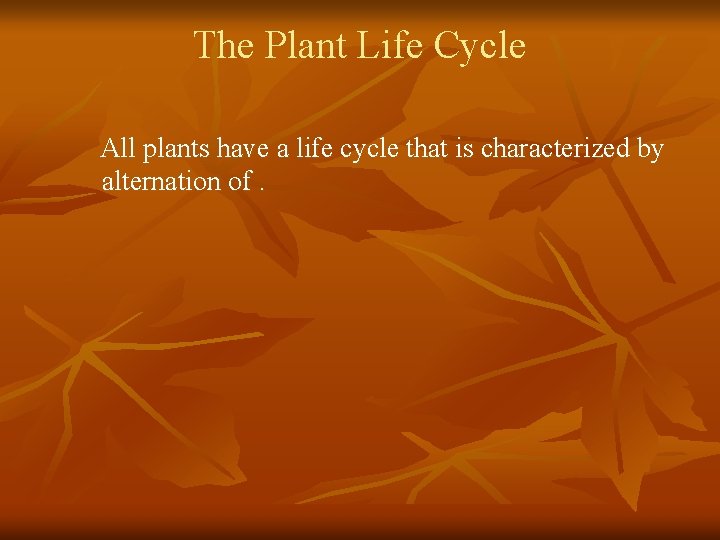 The Plant Life Cycle

All plants have a life cycle that is characterized by alternation of .